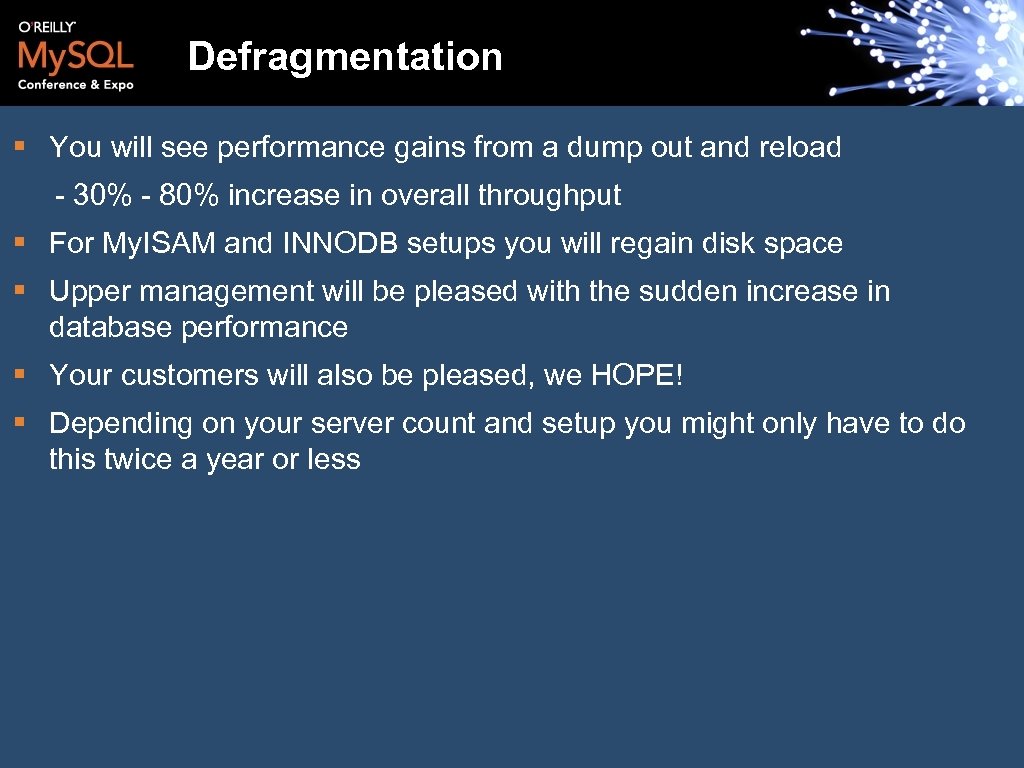 O'REILLY
MySQL
Conference & Expo

Defragmentation

§ You will see performance gains from a dump out and reload

- 30% - 80% increase in overall throughput

§ For MyISAM and INNODB setups you will regain disk space

§ Upper management will be pleased with the sudden increase in database performance

§ Your customers will also be pleased, we HOPE!

§ Depending on your server count and setup you might only have to do this twice a year or less